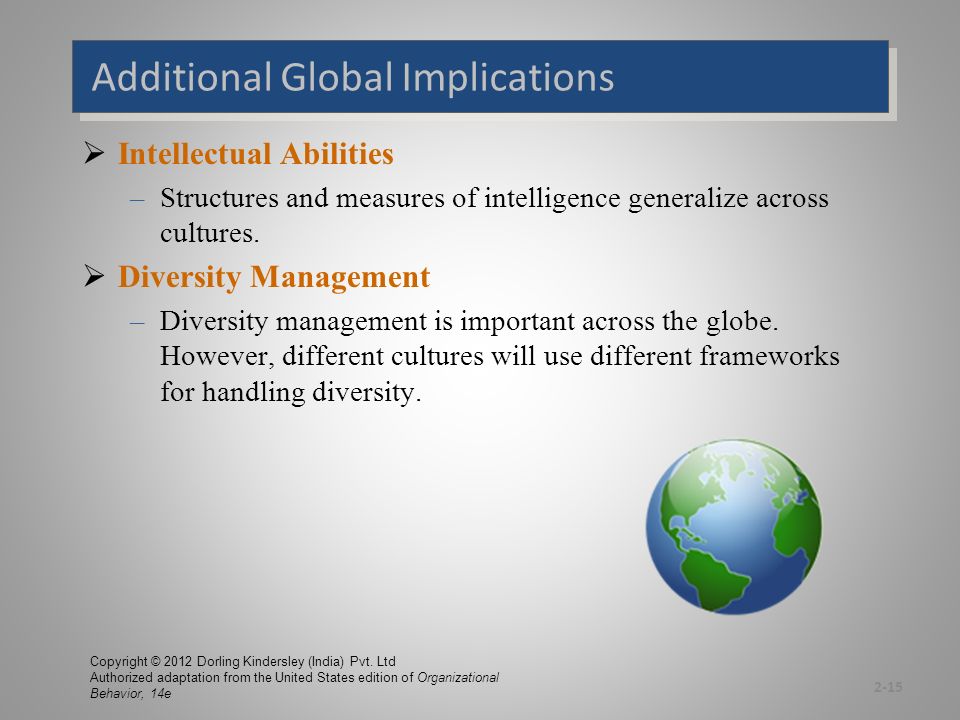 Additional Global Implications

➢ Intellectual Abilities

– Structures and measures of intelligence generalize across cultures.

➢ Diversity Management

– Diversity management is important across the globe. However, different cultures will use different frameworks for handling diversity.

Copyright © 2012 Dorling Kindersley (India) Pvt. Ltd
Authorized adaptation from the United States edition of Organizational Behavior, 14e

2-15